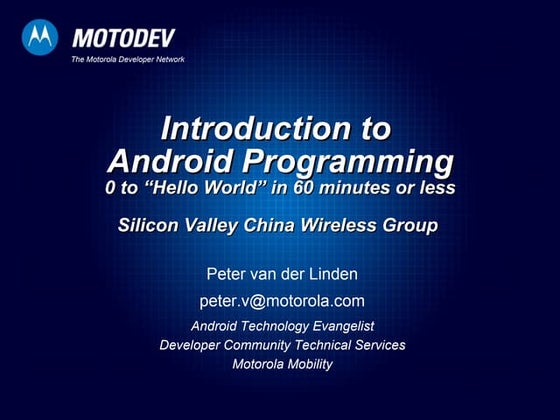 MOTODEV
The Motorola Developer Network

Introduction to Android Programming
0 to “Hello World” in 60 minutes or less

Silicon Valley China Wireless Group

Peter van der Linden
peter.v@motorola.com
Android Technology Evangelist
Developer Community Technical Services
Motorola Mobility